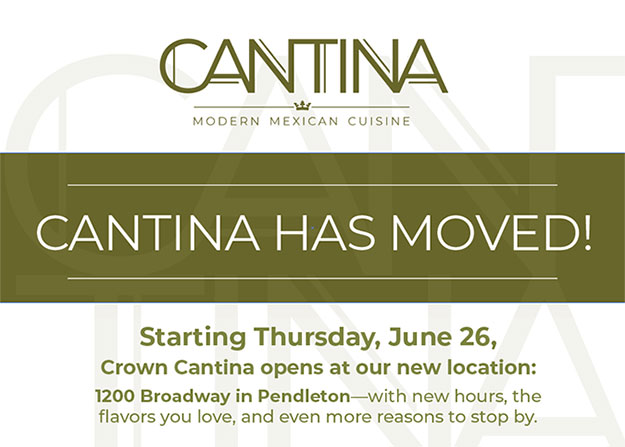 CANTINA

MODERN MEXICAN CUISINE

CANTINA HAS MOVED!

Starting Thursday, June 26,
Crown Cantina opens at our new location:
1200 Broadway in Pendleton—with new hours, the flavors you love, and even more reasons to stop by.